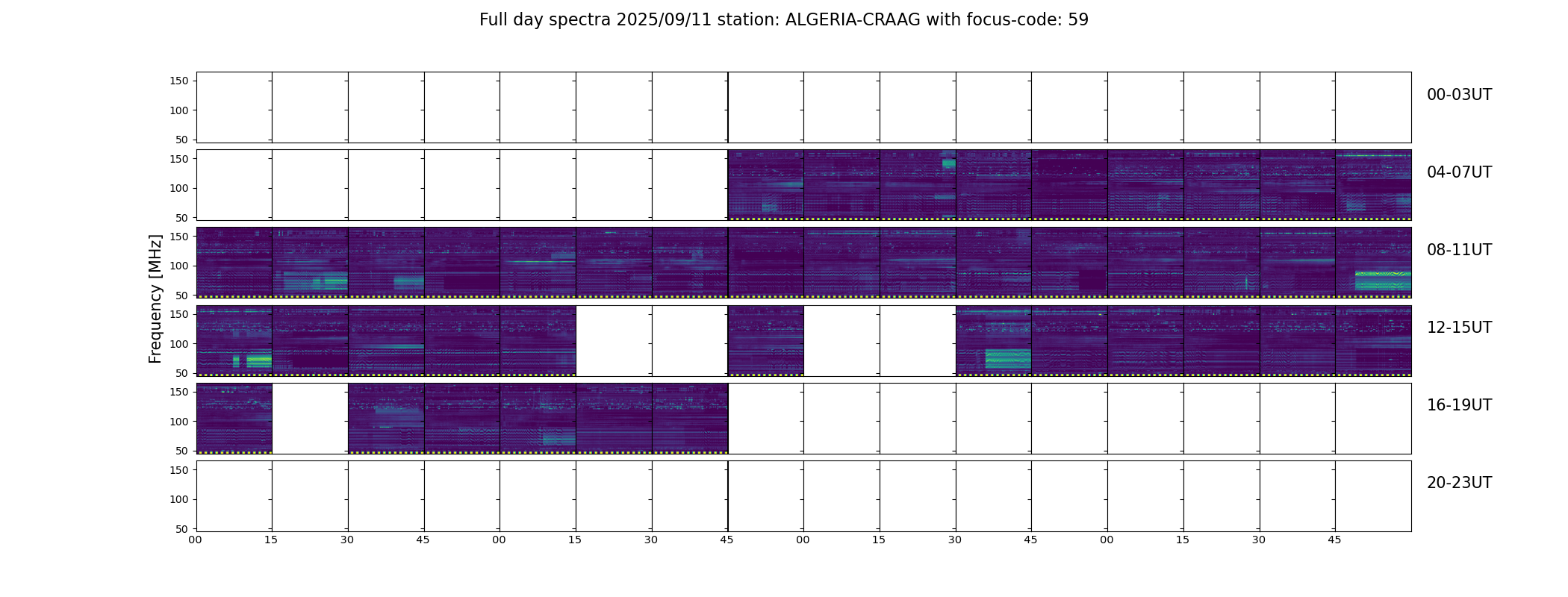 Full day spectra 2025/09/11 station: ALGERIA-CRAAG with focus-code: 59

Frequency [MHz]

150
100
50
00-03UT

150
100
50
04-07UT

150
100
50
08-11UT

150
100
50
12-15UT

150
100
50
16-19UT

150
100
50
20-23UT

00 15 30 45 00 15 30 45 00 15 30 45 00 15 30 45